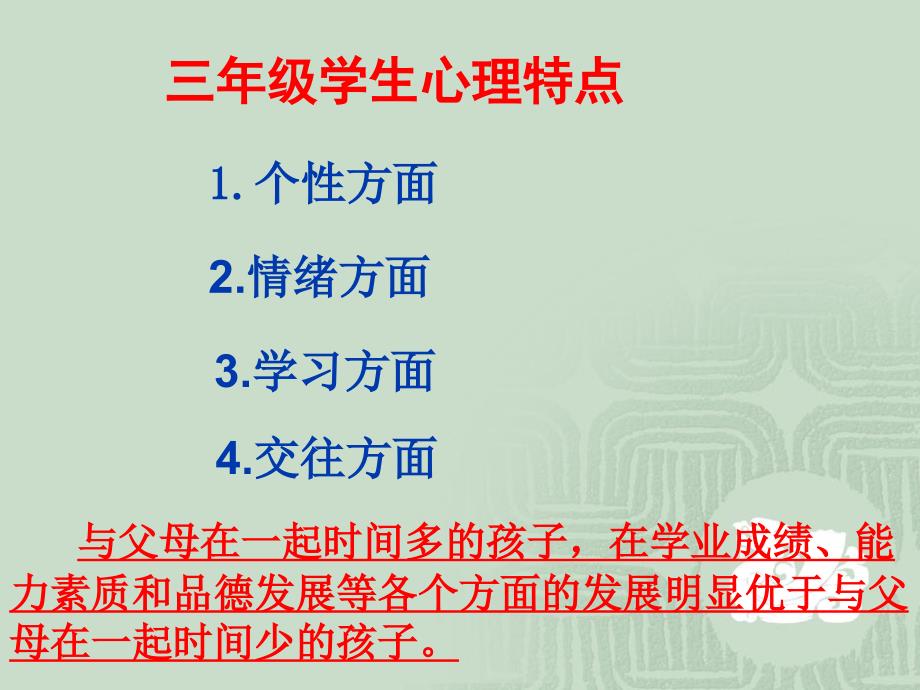 三年级学生心理特点

1. 个性方面

2.情绪方面

3.学习方面

4.交往方面

与父母在一起时间多的孩子，在学业成绩、能力素质和品德发展等各个方面的发展明显优于与父母在一起时间少的孩子。